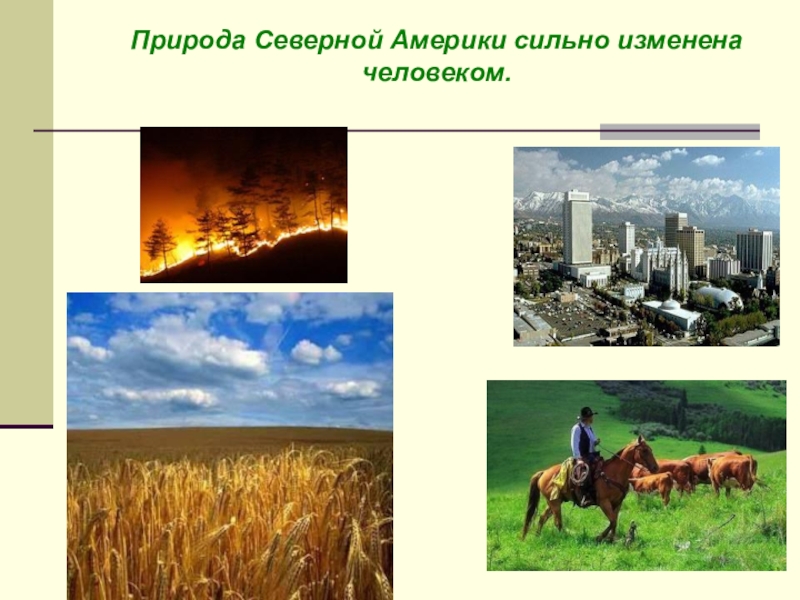 Природа Северной Америки сильно изменена человеком.